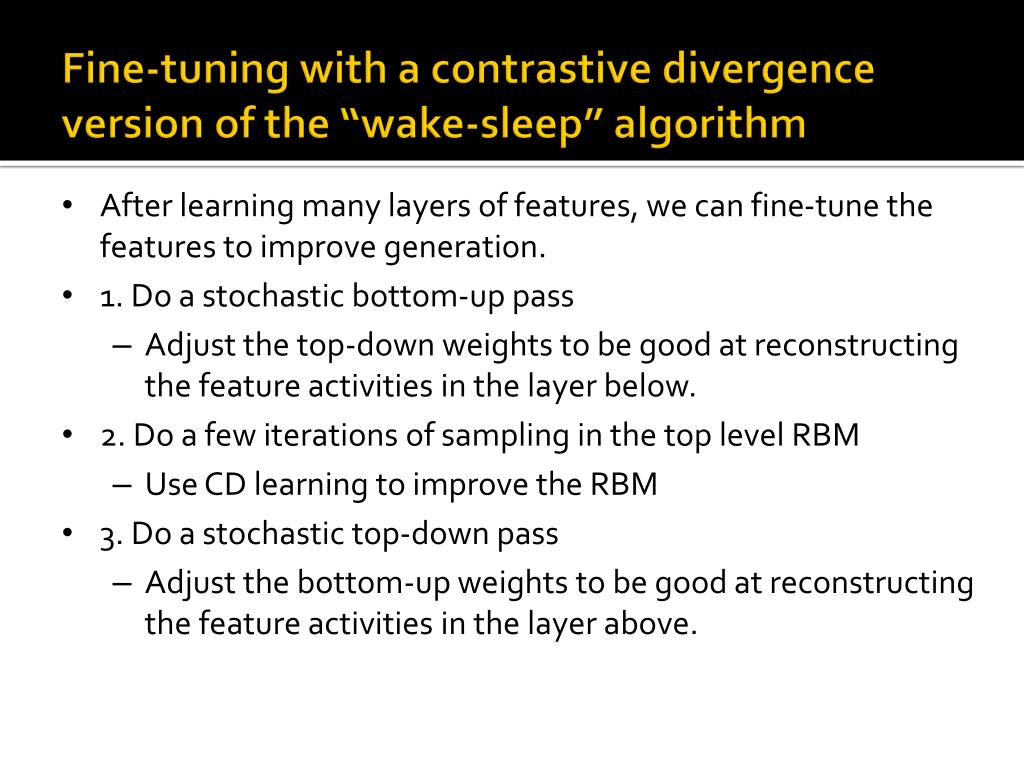 Fine-tuning with a contrastive divergence version of the “wake-sleep” algorithm

• After learning many layers of features, we can fine-tune the features to improve generation.
• 1. Do a stochastic bottom-up pass
– Adjust the top-down weights to be good at reconstructing the feature activities in the layer below.
• 2. Do a few iterations of sampling in the top level RBM
– Use CD learning to improve the RBM
• 3. Do a stochastic top-down pass
– Adjust the bottom-up weights to be good at reconstructing the feature activities in the layer above.